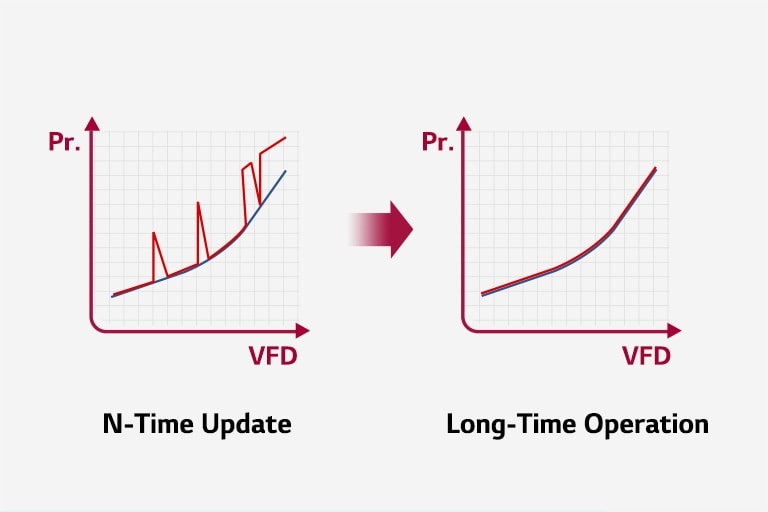 Pr.

VFD

N-Time Update

Pr.

VFD

Long-Time Operation